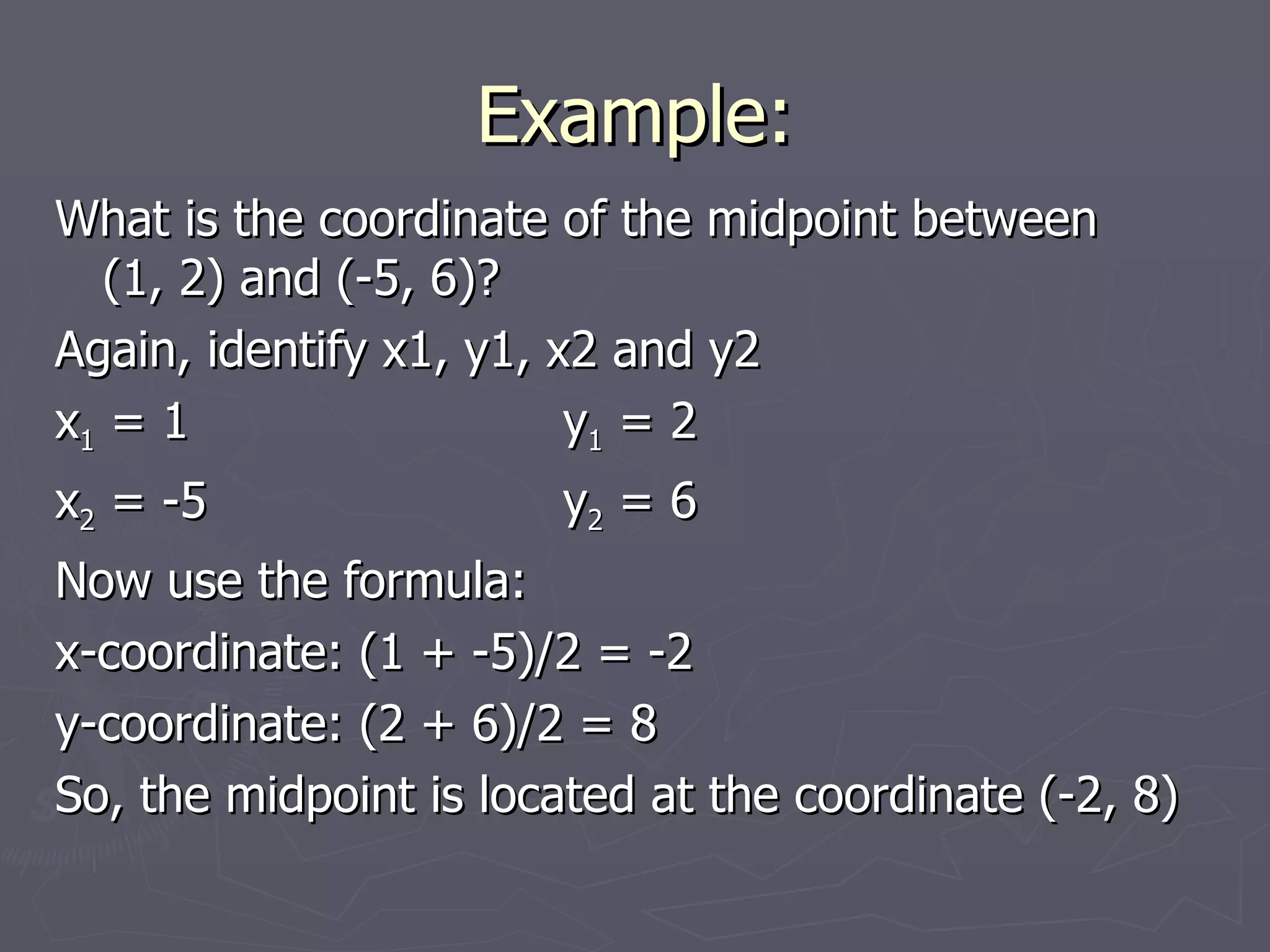 Example:

What is the coordinate of the midpoint between (1, 2) and (-5, 6)?

Again, identify x1, y1, x2 and y2

$x_1 = 1$ $y_1 = 2$

$x_2 = -5$ $y_2 = 6$

Now use the formula:

x-coordinate: (1 + -5)/2 = -2

y-coordinate: (2 + 6)/2 = 8

So, the midpoint is located at the coordinate (-2, 8)